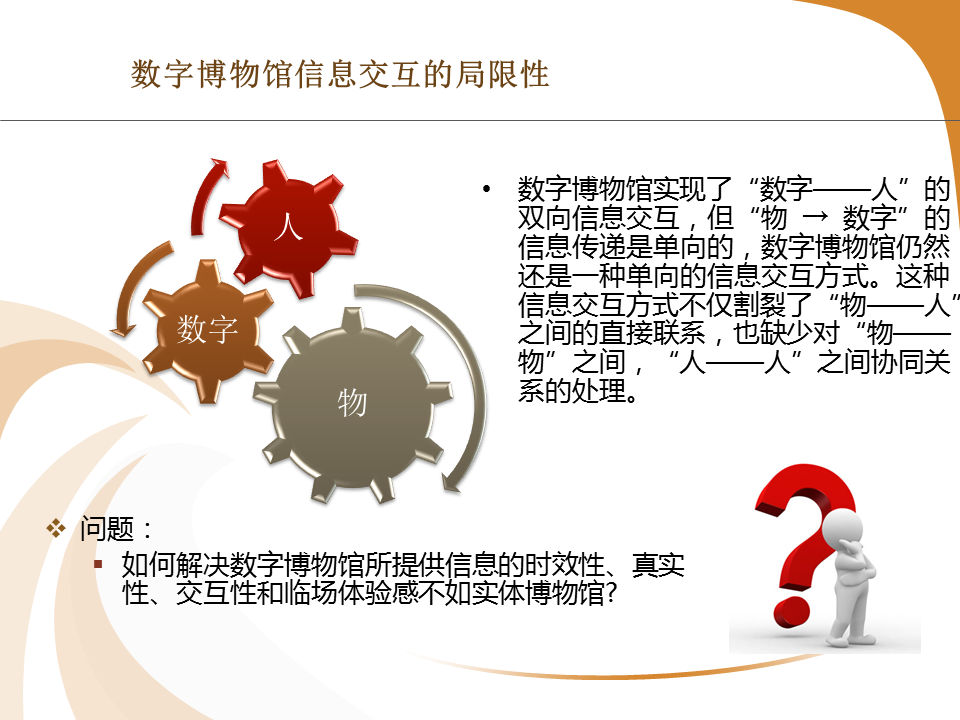 数字博物馆信息交互的局限性

人

数字

物

• 数字博物馆实现了“数字——人”的双向信息交互，但“物 → 数字”的信息传递是单向的，数字博物馆仍然还是一种单向的信息交互方式。这种信息交互方式不仅割裂了“物——人”之间的直接联系，也缺少对“物——物”之间，“人——人”之间协同关系的处理。

❖ 问题：
▪ 如何解决数字博物馆所提供信息的时效性、真实性、交互性和临场体验感不如实体博物馆?